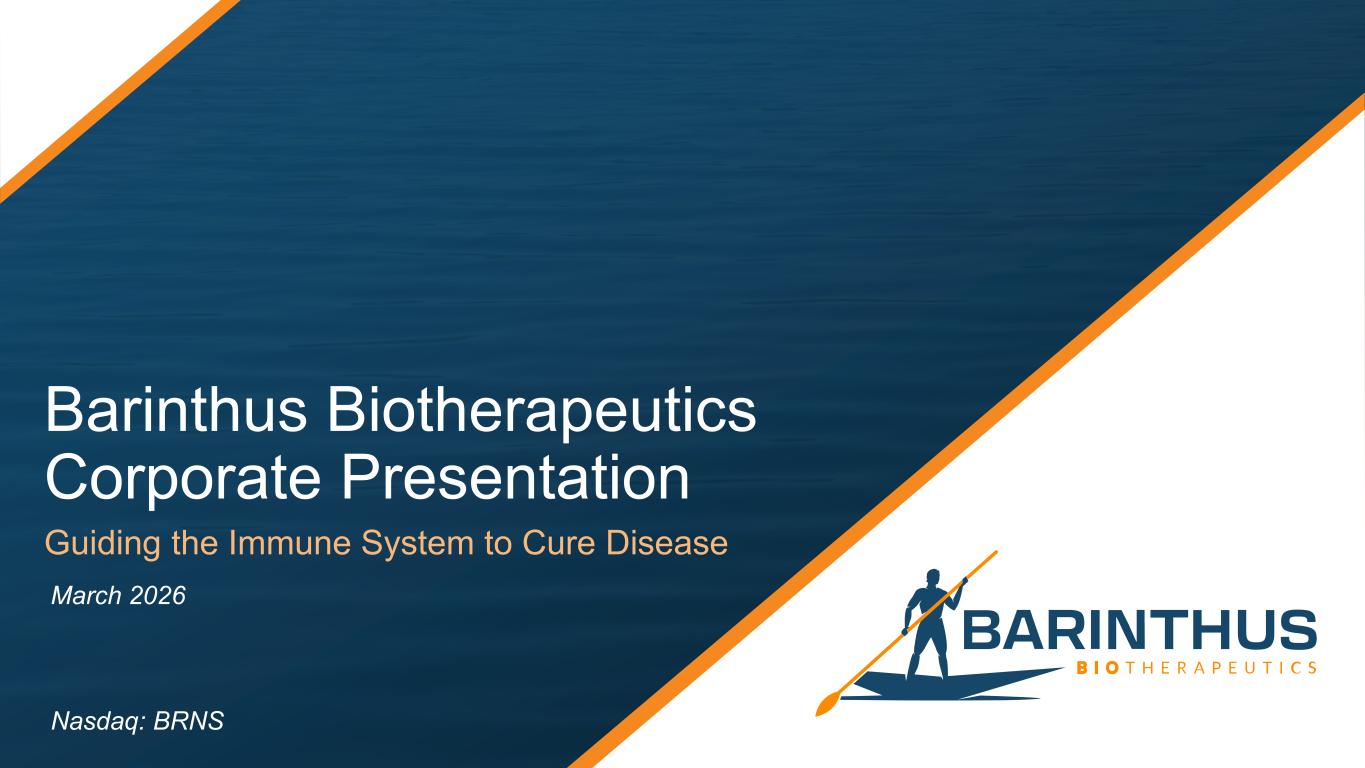 Barinthus Biotherapeutics Corporate Presentation

Guiding the Immune System to Cure Disease

March 2026

Nasdaq: BRNS

BARINTHUS
BIOTHERAPEUTICS